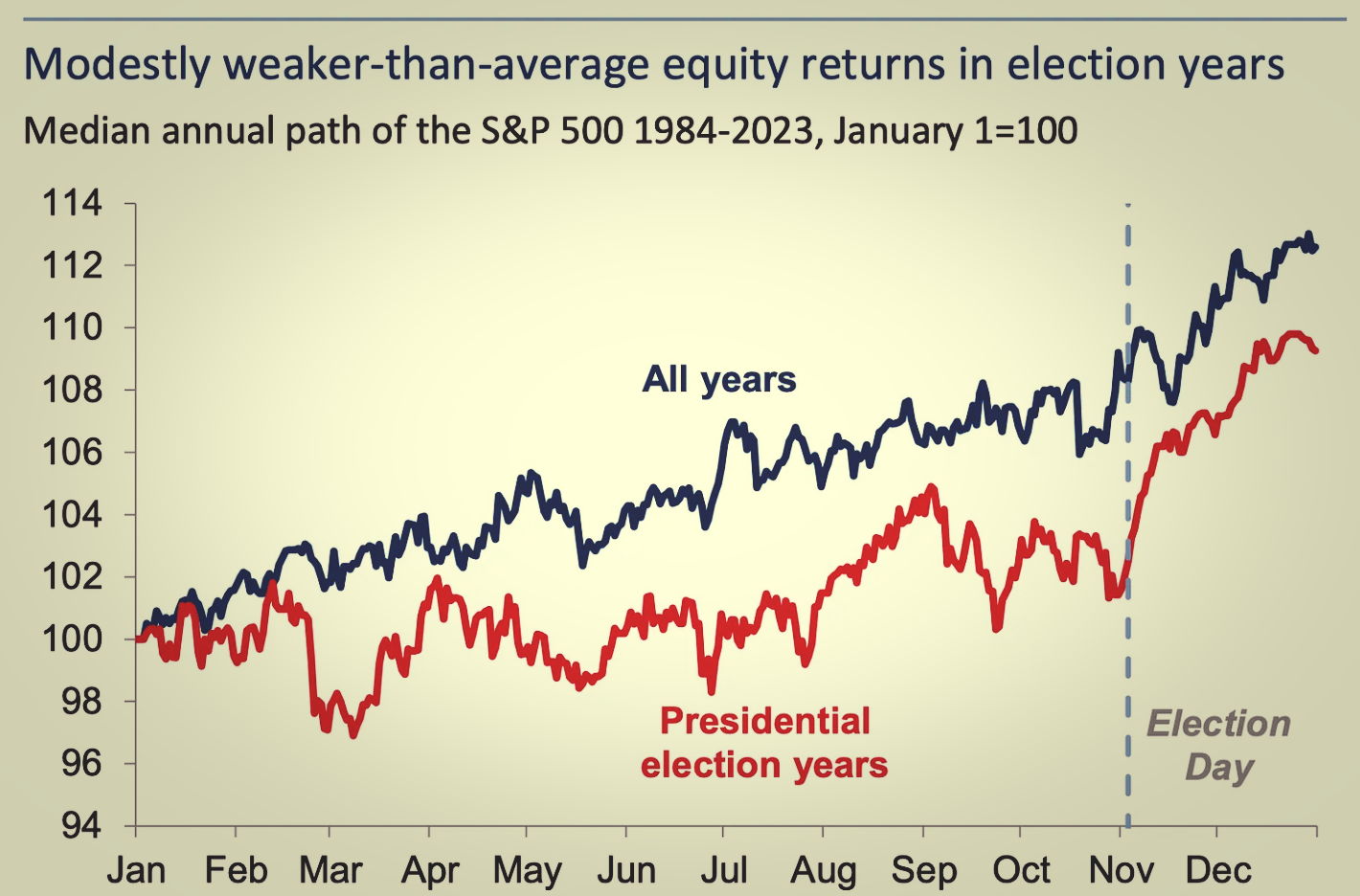 Modestly weaker-than-average equity returns in election years
Median annual path of the S&P 500 1984-2023, January 1=100

114
112
110
108
106
104
102
100
98
96
94

All years

Presidential election years

Election Day

Jan Feb Mar Apr May Jun Jul Aug Sep Oct Nov Dec